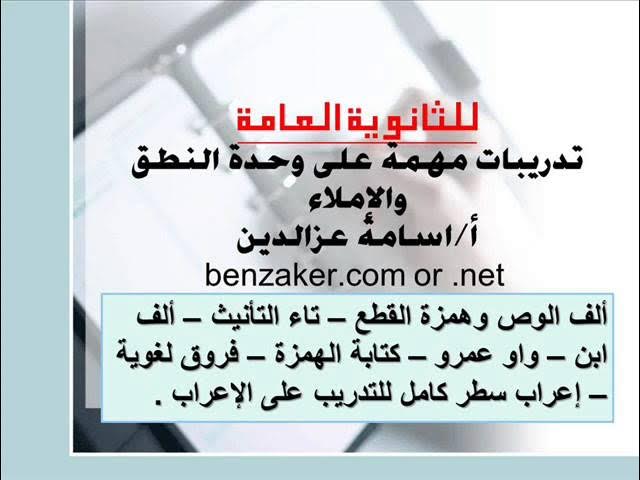 للثانوية العامة
تدريبات مهمة على وحدة النطق والإملاء
أ/اسامةُ عزالدين
benzaker.com or .net

ألف الوص وهمزة القطع – تاء التأنيث – ألف ابن – واو عمرو – كتابة الهمزة – فروق لغوية – إعراب سطر كامل للتدريب على الإعراب .